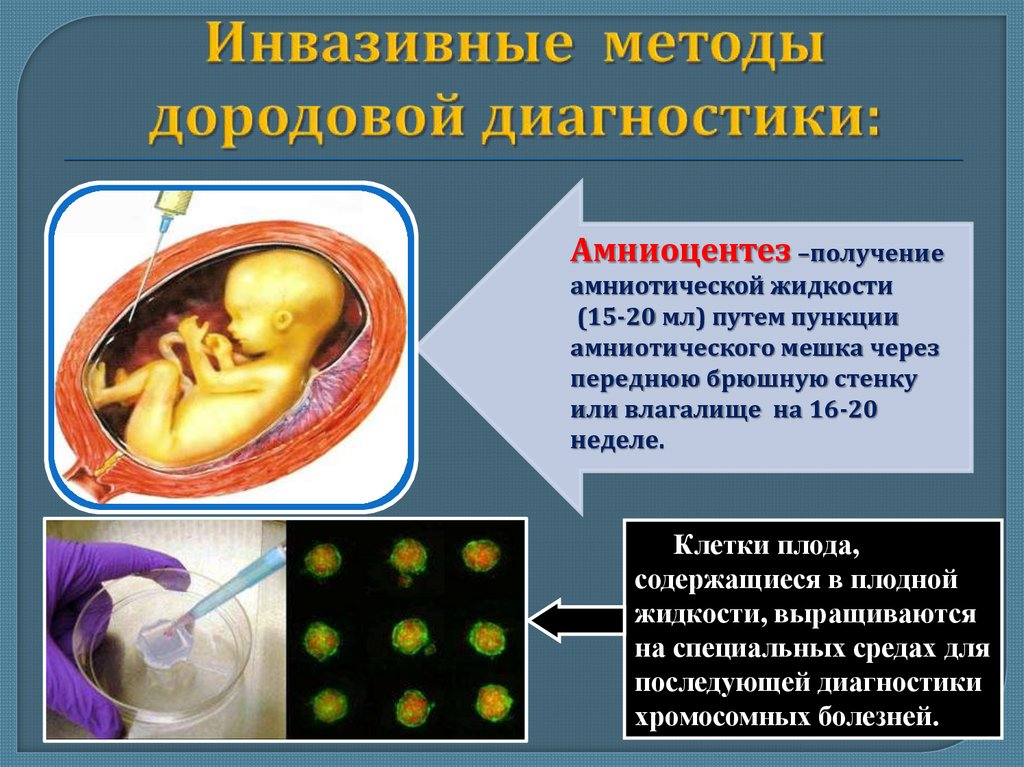 Инвазивные методы дородовой диагностики:

Амниоцентез –получение амниотической жидкости (15-20 мл) путем пункции амниотического мешка через переднюю брюшную стенку или влагалище на 16-20 неделе.

Клетки плода, содержащиеся в плодной жидкости, выращиваются на специальных средах для последующей диагностики хромосомных болезней.